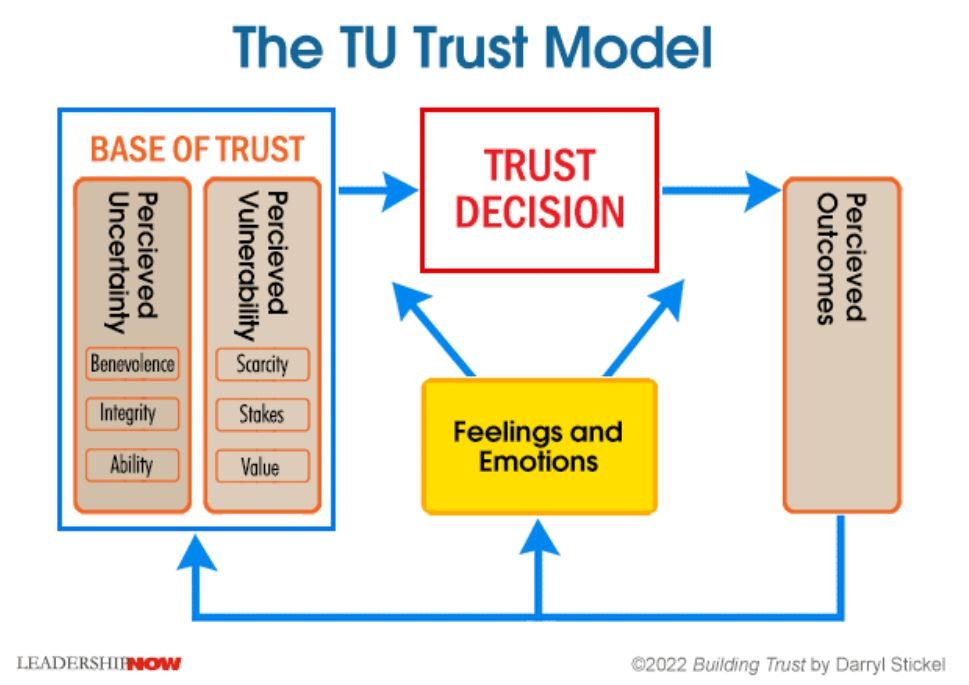 The TU Trust Model

BASE OF TRUST

Percieved Uncertainty

Benevolence

Integrity

Ability

Percieved Vulnerability

Scarcity

Stakes

Value

TRUST DECISION

Feelings and Emotions

Percieved Outcomes

LEADERSHIPNOW

©2022 Building Trust by Darryl Stickel